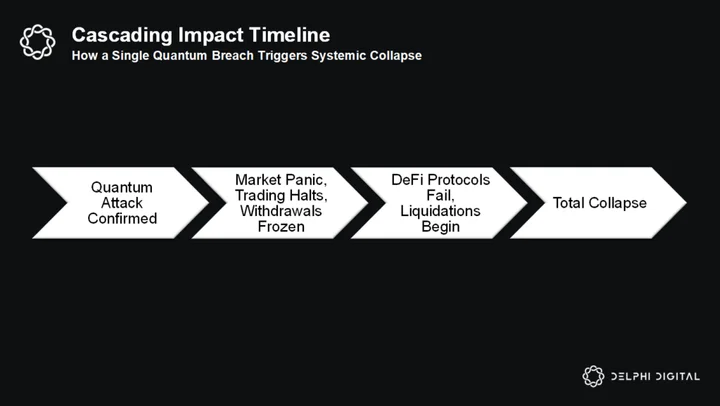 Cascading Impact Timeline
How a Single Quantum Breach Triggers Systemic Collapse

Quantum Attack Confirmed

Market Panic, Trading Halts, Withdrawals Frozen

DeFi Protocols Fail, Liquidations Begin

Total Collapse

DELPHI DIGITAL